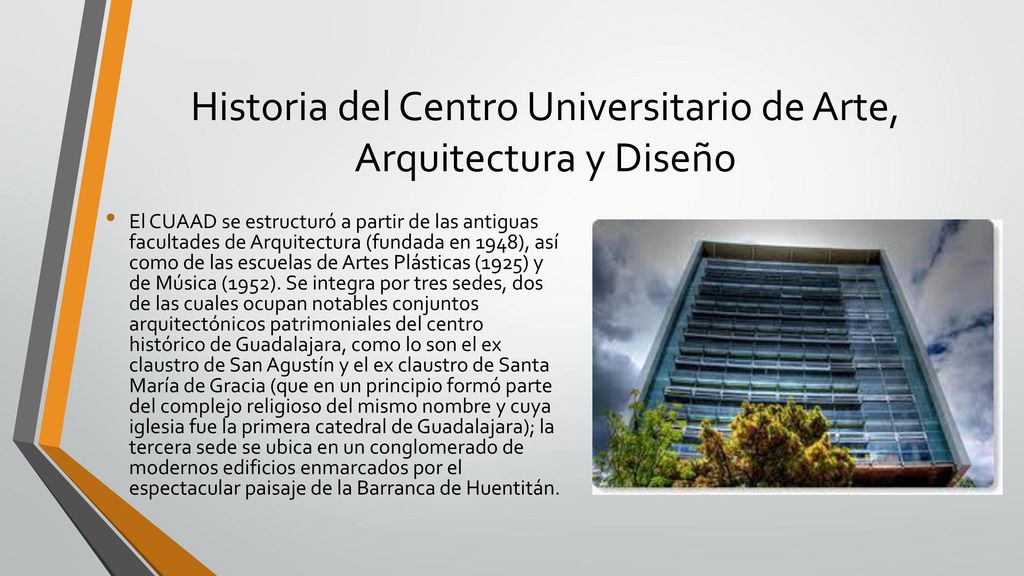 Historia del Centro Universitario de Arte, Arquitectura y Diseño

• El CUAAD se estructuró a partir de las antiguas facultades de Arquitectura (fundada en 1948), así como de las escuelas de Artes Plásticas (1925) y de Música (1952). Se integra por tres sedes, dos de las cuales ocupan notables conjuntos arquitectónicos patrimoniales del centro histórico de Guadalajara, como lo son el ex claustro de San Agustín y el ex claustro de Santa María de Gracia (que en un principio formó parte del complejo religioso del mismo nombre y cuya iglesia fue la primera catedral de Guadalajara); la tercera sede se ubica en un conglomerado de modernos edificios enmarcados por el espectacular paisaje de la Barranca de Huentitán.